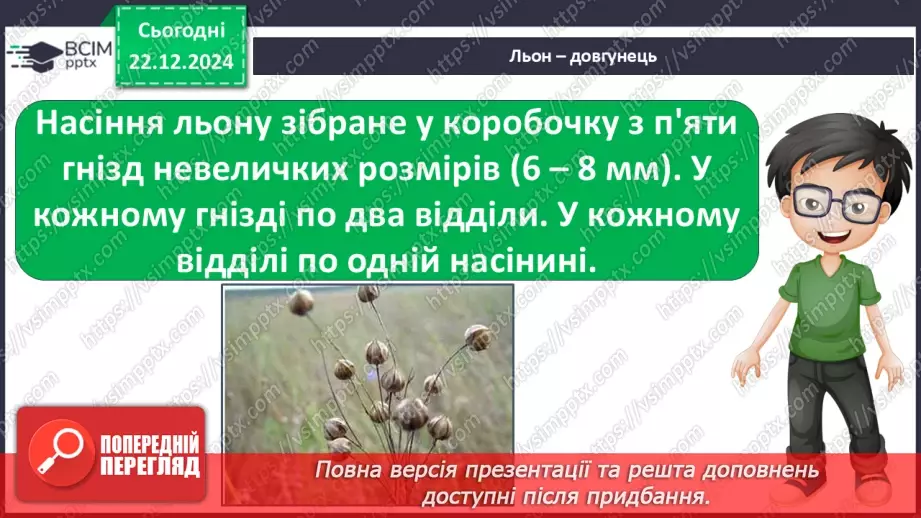 ВСІМ pptx

Сьогодні 22.12.2024

Льон – довгунець

Насіння льону зібране у коробочку з п'яти гнізд невеличких розмірів (6 – 8 мм). У кожному гнізді по два відділи. У кожному відділі по одній насінині.

ПОПЕРЕДНІЙ ПЕРЕГЛЯД

Повна версія презентації та решта доповнень доступні після придбання.

https://vsimpptx.com